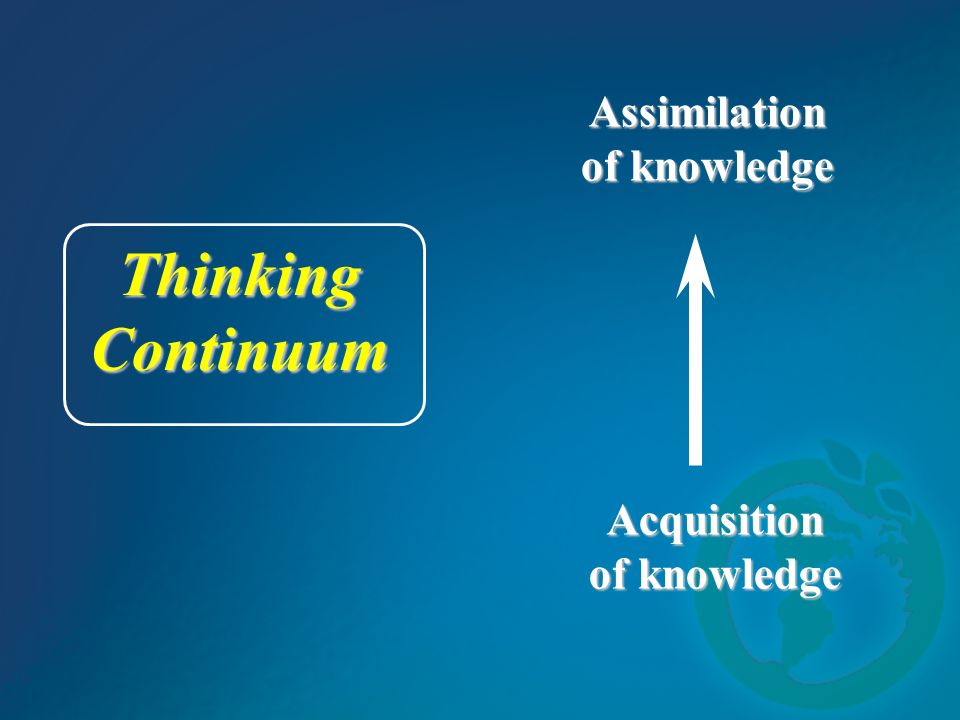 Thinking Continuum

Assimilation of knowledge

Acquisition of knowledge